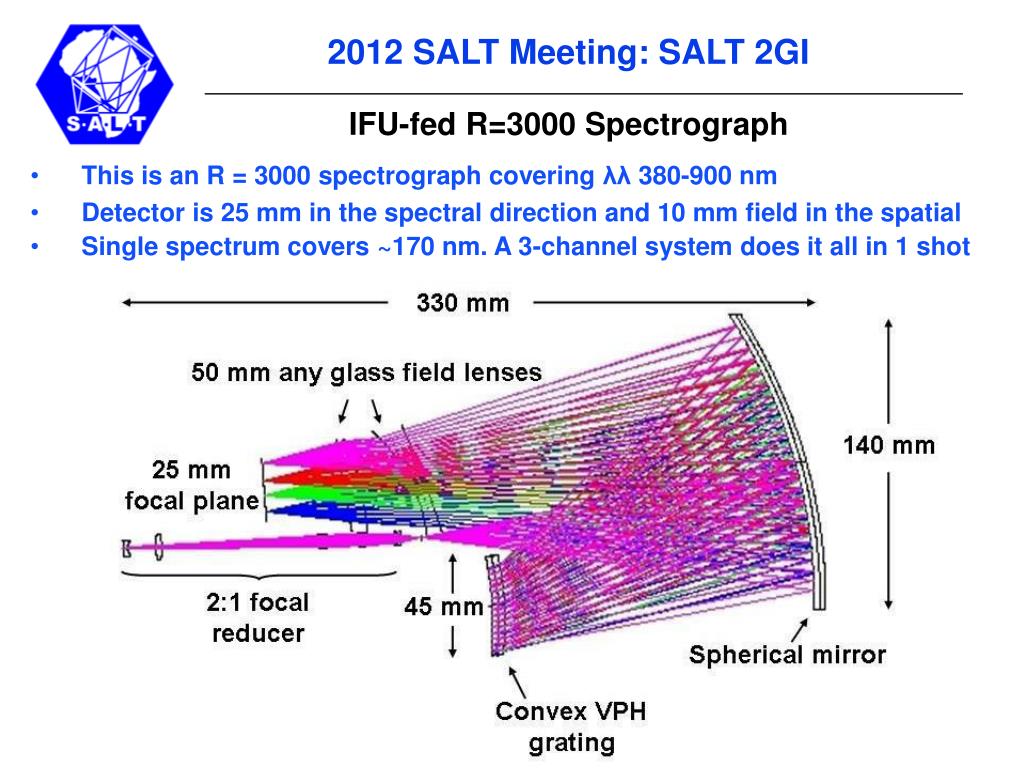 S·A·L·T

2012 SALT Meeting: SALT 2GI

IFU-fed R=3000 Spectrograph

• This is an R = 3000 spectrograph covering λλ 380-900 nm
• Detector is 25 mm in the spectral direction and 10 mm field in the spatial
• Single spectrum covers ~170 nm. A 3-channel system does it all in 1 shot

330 mm

50 mm any glass field lenses

25 mm focal plane

140 mm

2:1 focal reducer

45 mm

Spherical mirror

Convex VPH grating